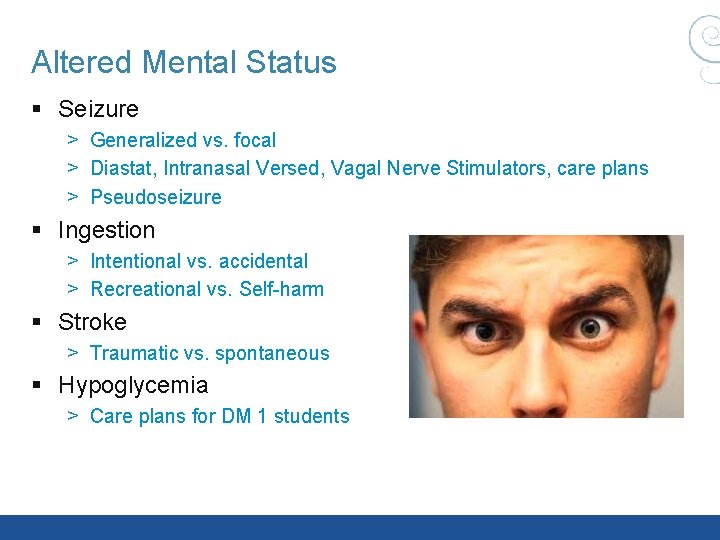 Altered Mental Status

• Seizure
> Generalized vs. focal
> Diastat, Intranasal Versed, Vagal Nerve Stimulators, care plans
> Pseudoseizure
• Ingestion
> Intentional vs. accidental
> Recreational vs. Self-harm
• Stroke
> Traumatic vs. spontaneous
• Hypoglycemia
> Care plans for DM 1 students